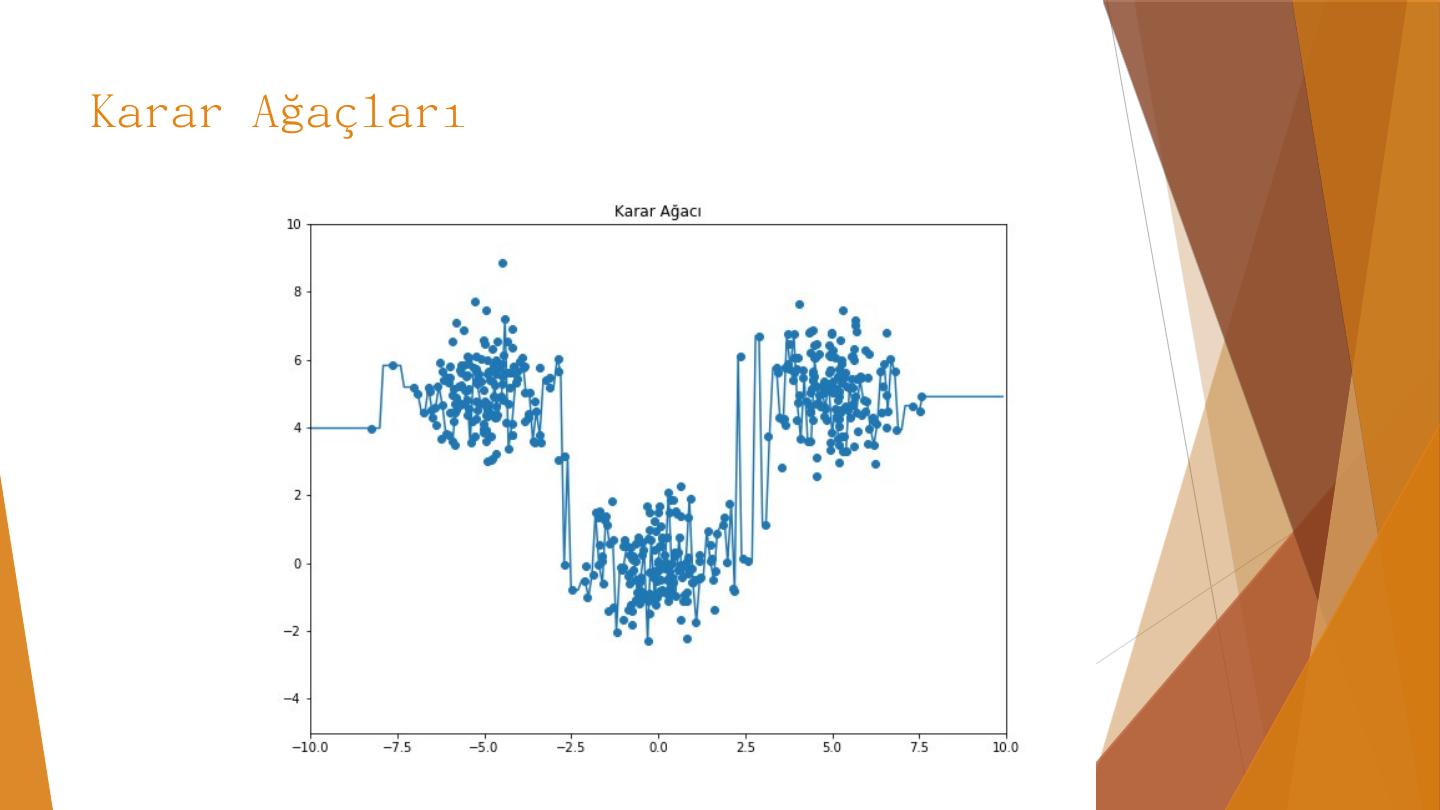 Karar Ağaçları

Karar Ağacı

10
8
6
4
2
0
−2
−4

−10.0 −7.5 −5.0 −2.5 0.0 2.5 5.0 7.5 10.0